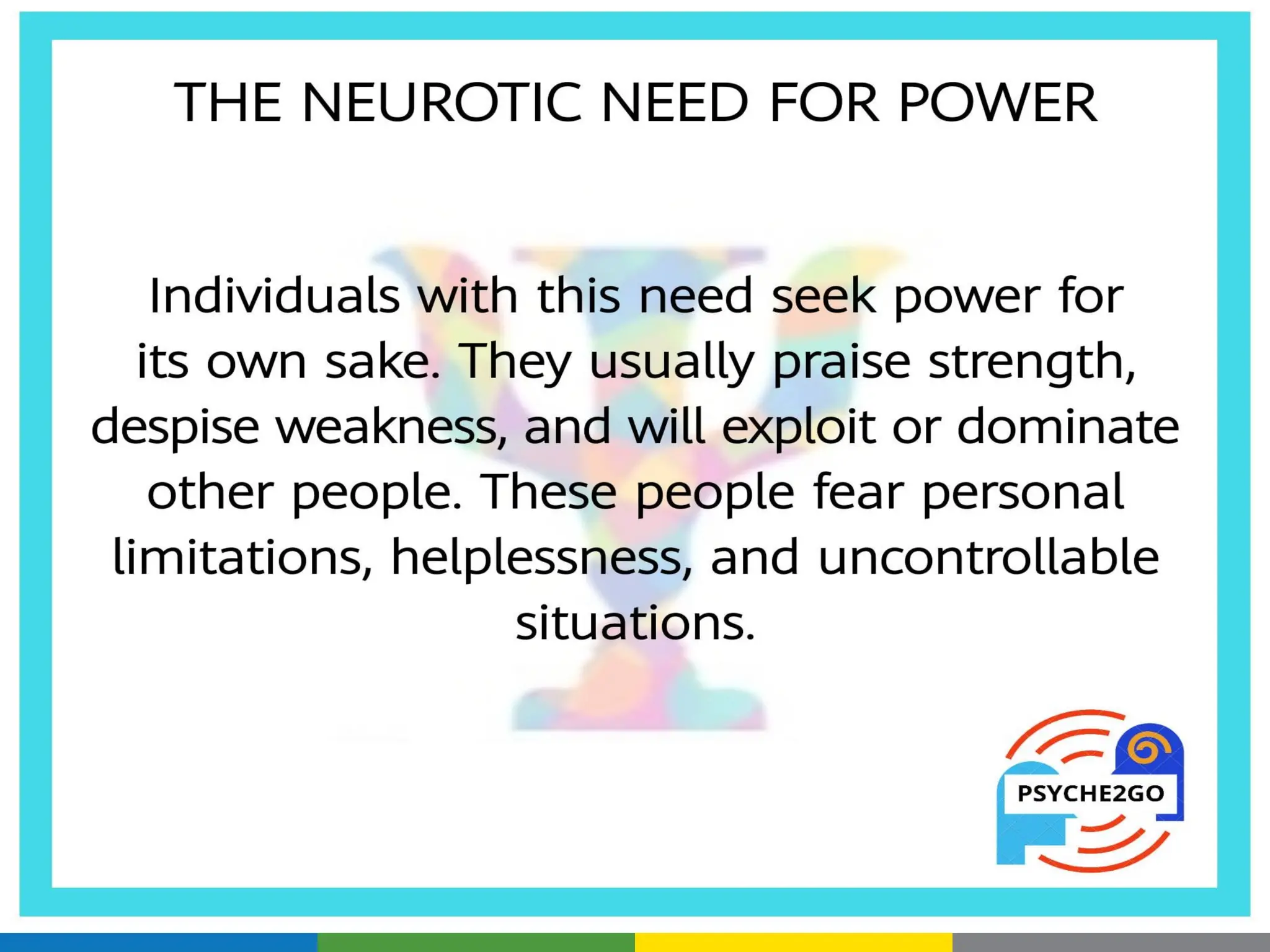 THE NEUROTIC NEED FOR POWER

Individuals with this need seek power for its own sake. They usually praise strength, despise weakness, and will exploit or dominate other people. These people fear personal limitations, helplessness, and uncontrollable situations.

PSYCHE2GO